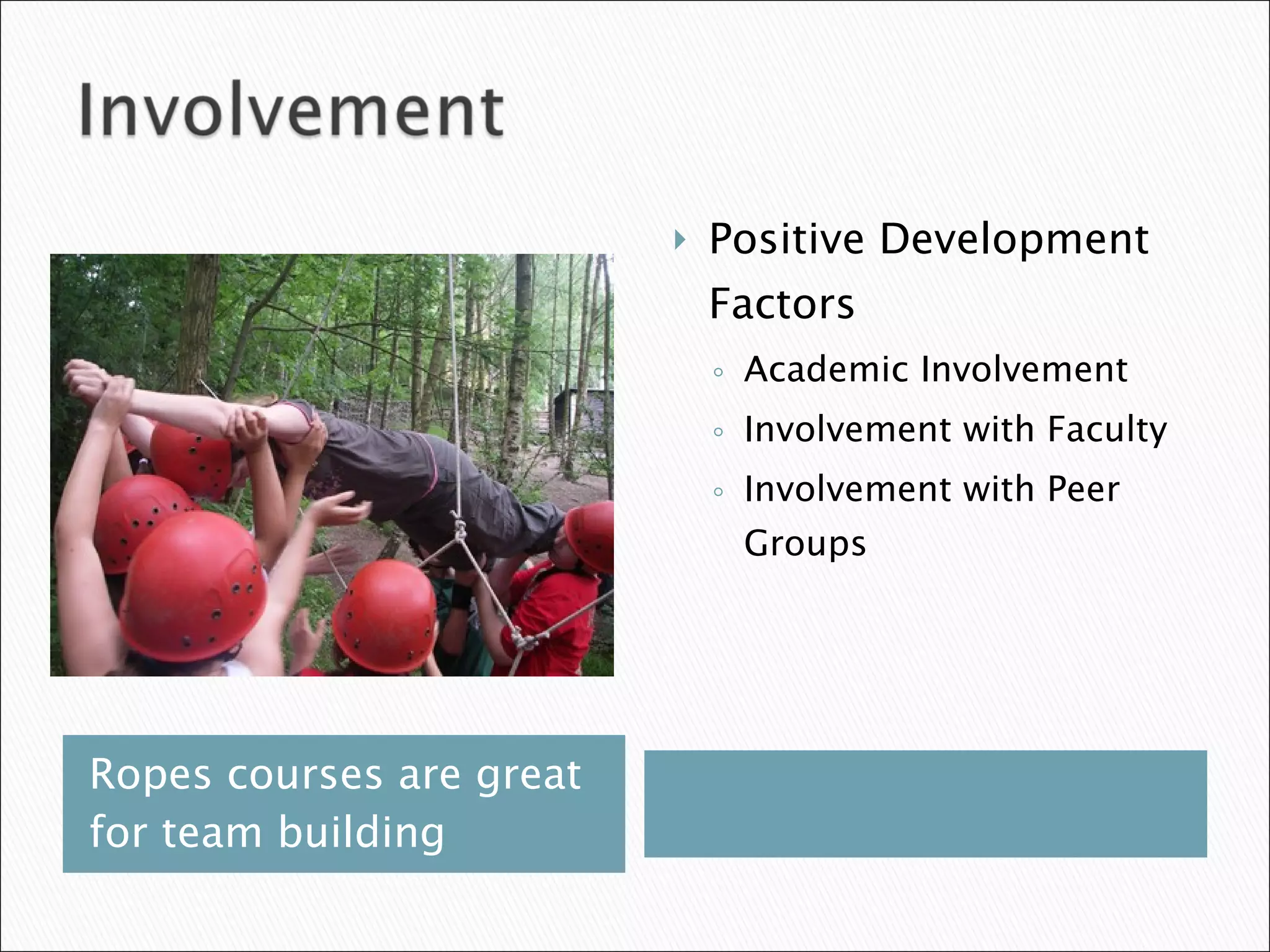 Involvement

Positive Development Factors

Academic Involvement

Involvement with Faculty

Involvement with Peer Groups

Ropes courses are great for team building